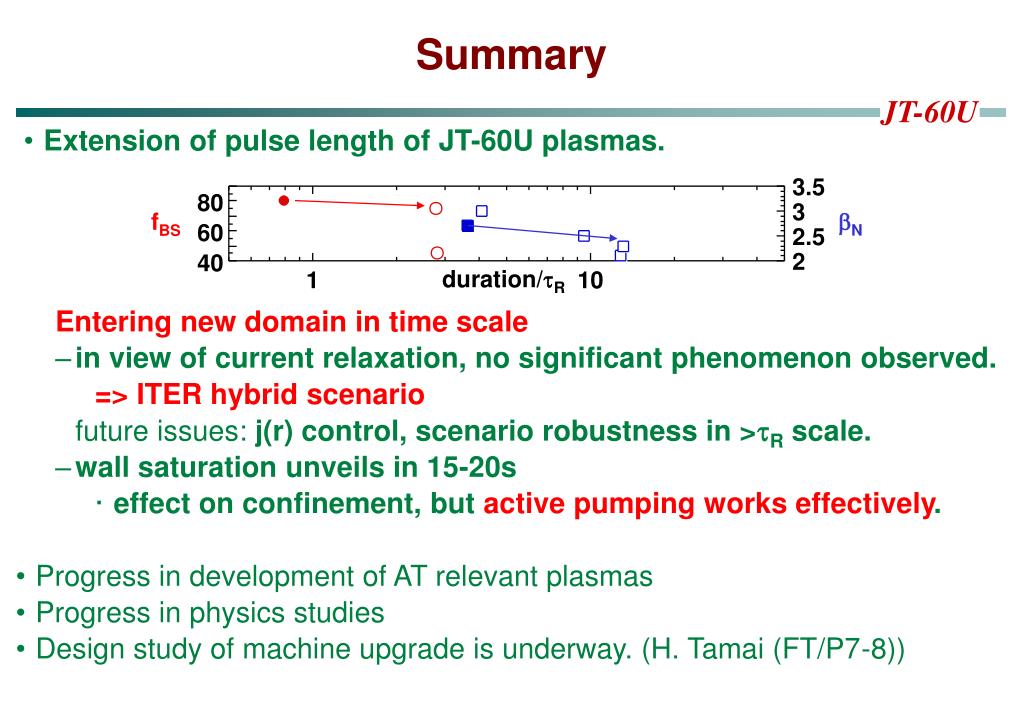 Summary

JT-60U

• Extension of pulse length of JT-60U plasmas.

$f_{BS}$ 80 60 40 1 duration/$\tau_R$ 10 3.5 3 2.5 2 $\beta_N$

Entering new domain in time scale
– in view of current relaxation, no significant phenomenon observed.
=> ITER hybrid scenario
future issues: j(r) control, scenario robustness in >$\tau_R$ scale.
– wall saturation unveils in 15-20s
· effect on confinement, but active pumping works effectively.

• Progress in development of AT relevant plasmas
• Progress in physics studies
• Design study of machine upgrade is underway. (H. Tamai (FT/P7-8))